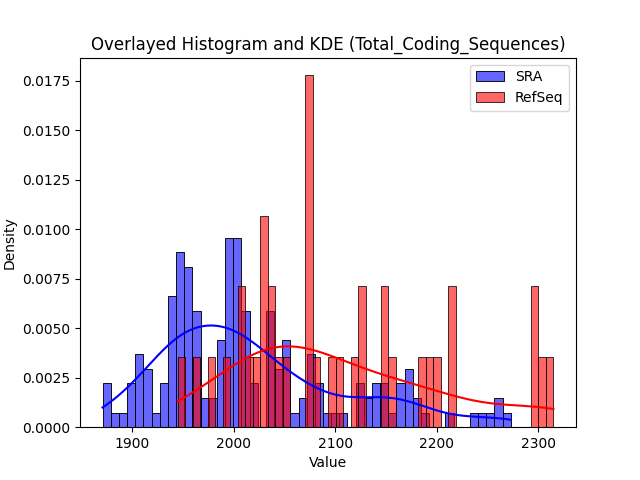 Overlayed Histogram and KDE (Total_Coding_Sequences)

SRA
RefSeq

Density

0.0175
0.0150
0.0125
0.0100
0.0075
0.0050
0.0025
0.0000

1900
2000
2100
2200
2300

Value